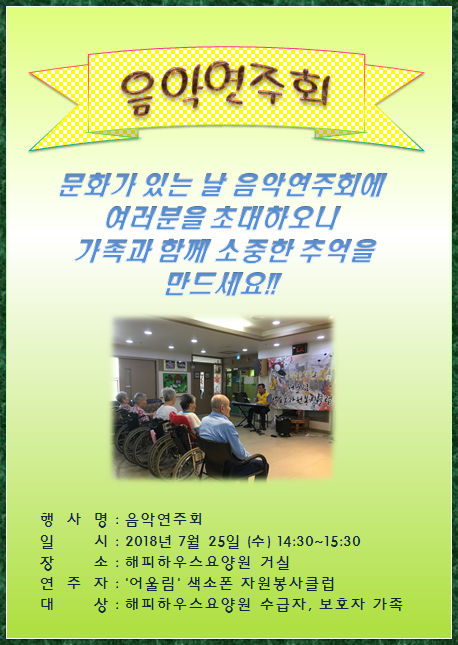 음악연주회

문화가 있는 날 음악연주회에
여러분을 초대하오니
가족과 함께 소중한 추억을
만드세요!!

행 사 명 : 음악연주회
일 시 : 2018년 7월 25일 (수) 14:30~15:30
장 소 : 해피하우스요양원 거실
연 주 자 : '어울림' 색소폰 자원봉사클럽
대 상 : 해피하우스요양원 수급자, 보호자 가족